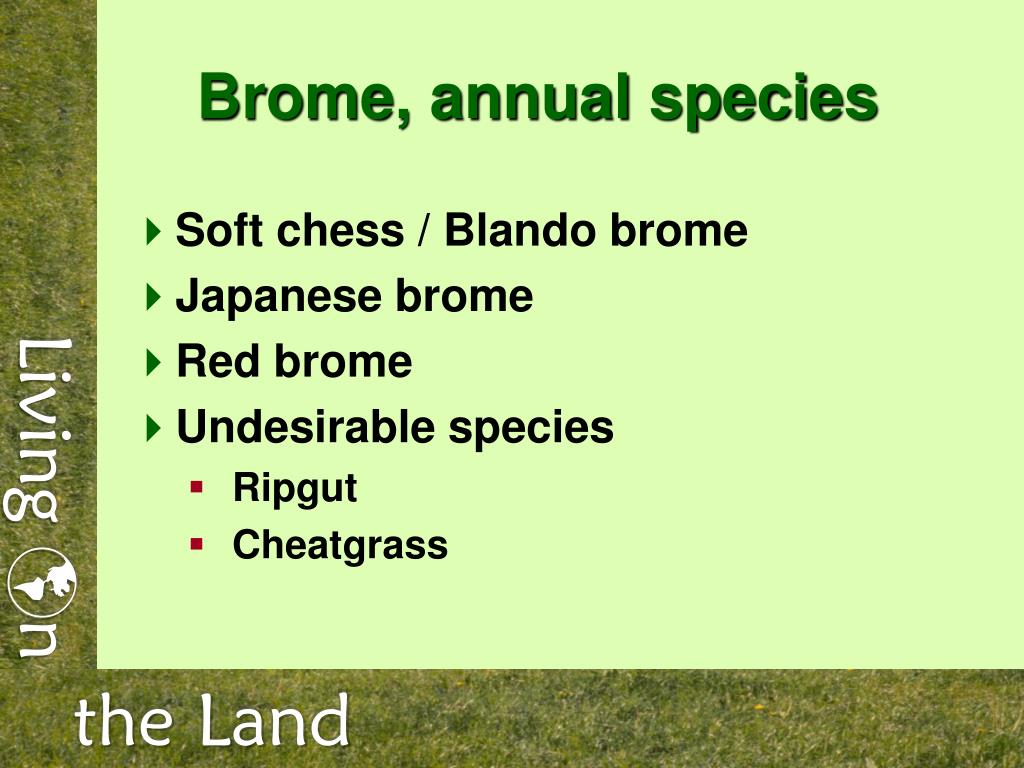 Brome, annual species

Soft chess / Blando brome
Japanese brome
Red brome
Undesirable species
Ripgut
Cheatgrass

Living on

the Land